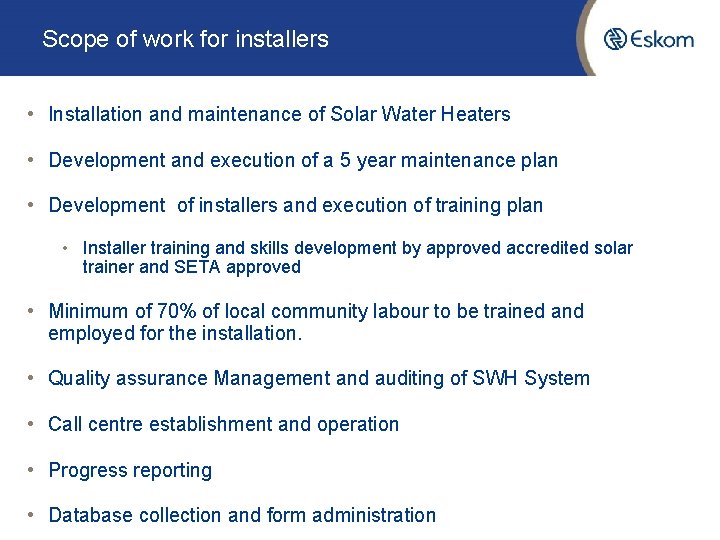 Scope of work for installers

Eskom

• Installation and maintenance of Solar Water Heaters

• Development and execution of a 5 year maintenance plan

• Development of installers and execution of training plan

• Installer training and skills development by approved accredited solar trainer and SETA approved

• Minimum of 70% of local community labour to be trained and employed for the installation.

• Quality assurance Management and auditing of SWH System

• Call centre establishment and operation

• Progress reporting

• Database collection and form administration